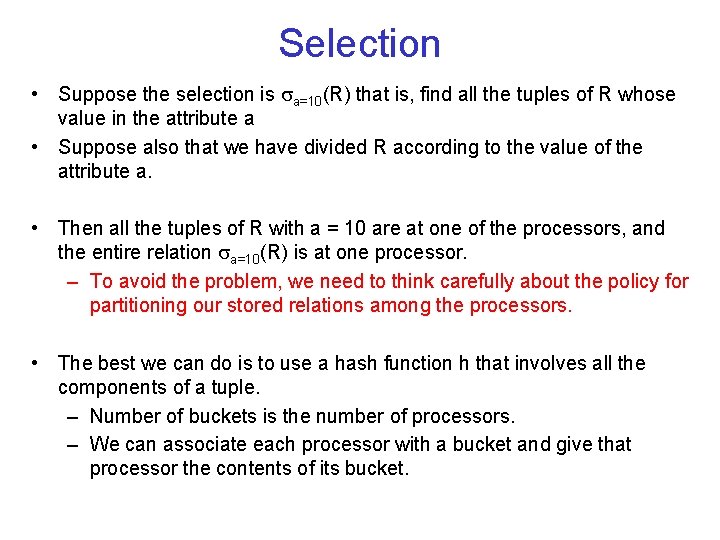 Selection

• Suppose the selection is $\sigma_{a=10}(R)$ that is, find all the tuples of R whose value in the attribute a

• Suppose also that we have divided R according to the value of the attribute a.

• Then all the tuples of R with a = 10 are at one of the processors, and the entire relation $\sigma_{a=10}(R)$ is at one processor.
 – To avoid the problem, we need to think carefully about the policy for partitioning our stored relations among the processors.

• The best we can do is to use a hash function h that involves all the components of a tuple.
 – Number of buckets is the number of processors.
 – We can associate each processor with a bucket and give that processor the contents of its bucket.